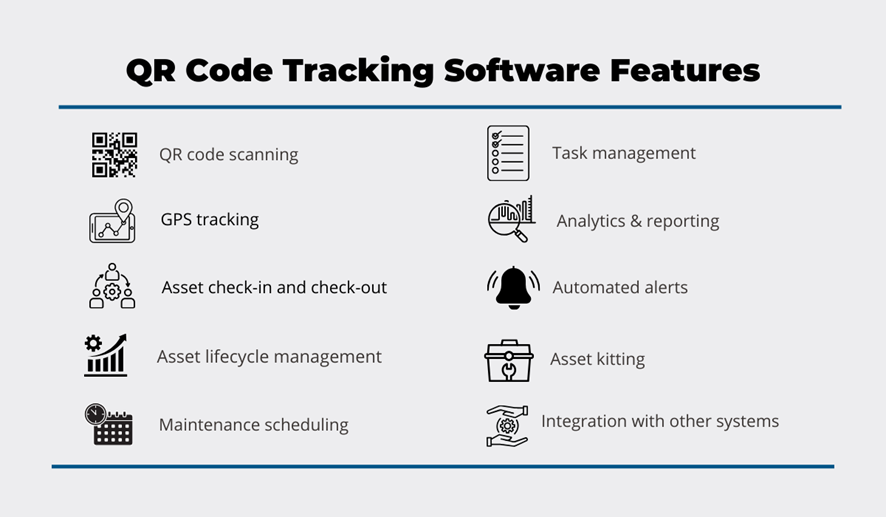 QR Code Tracking Software Features

QR code scanning

GPS tracking

Asset check-in and check-out

Asset lifecycle management

Maintenance scheduling

Task management

Analytics & reporting

Automated alerts

Asset kitting

Integration with other systems